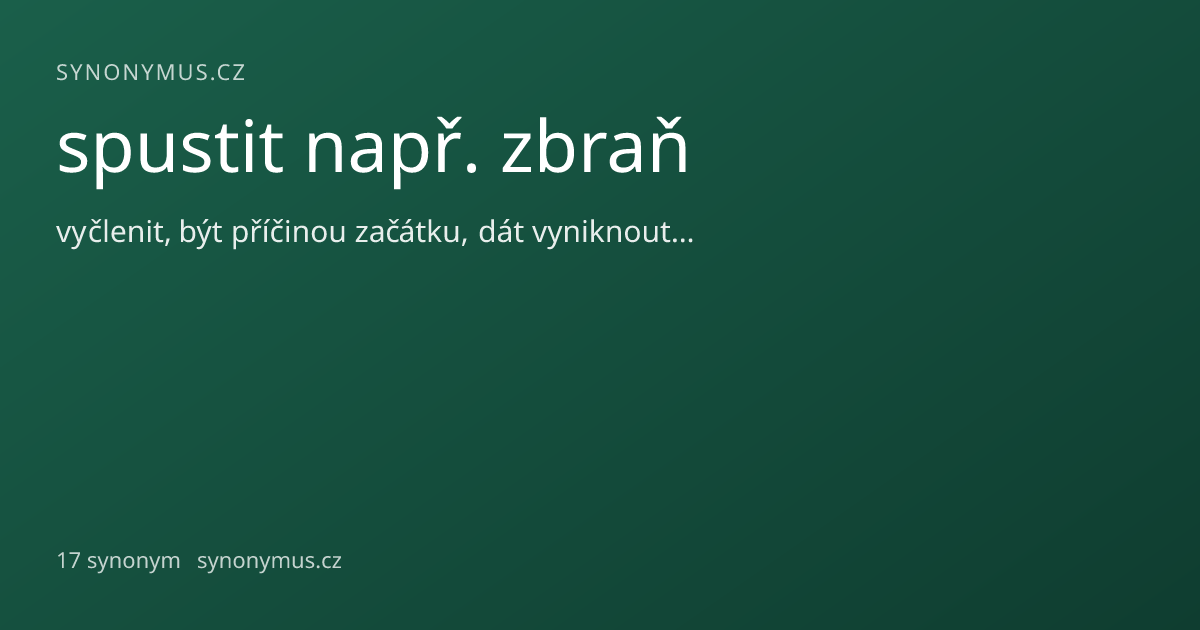 SYNONYMUS.CZ

spustit např. zbraň

vyčlenit, být příčinou začátku, dát vyniknout...

17 synonym synonymus.cz